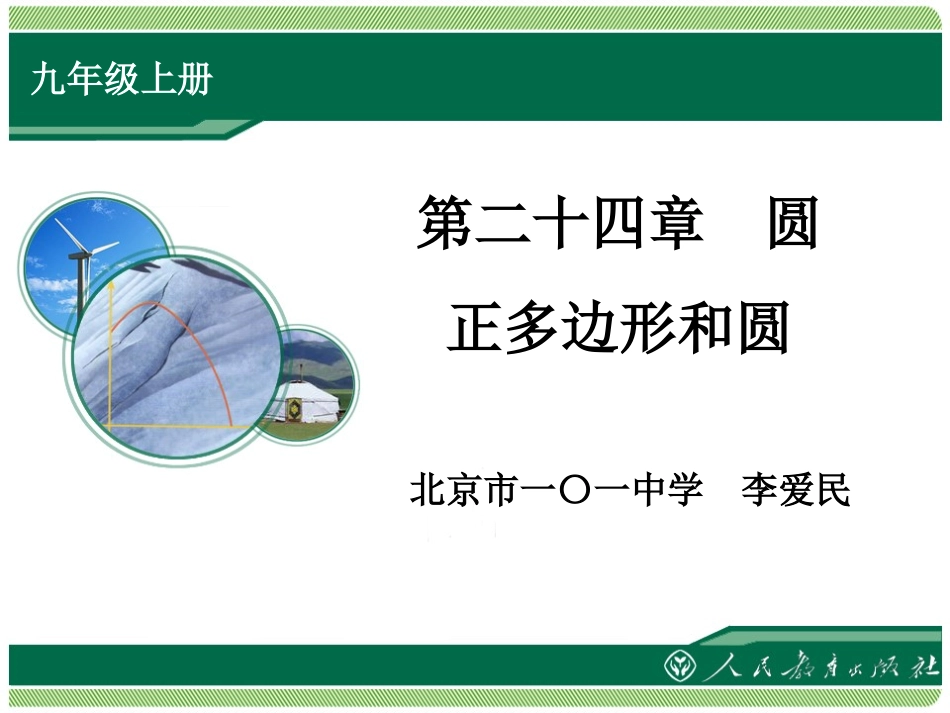 九年级上册

第二十四章　圆

正多边形和圆

北京市一〇一中学　李爱民

人民教育出版社